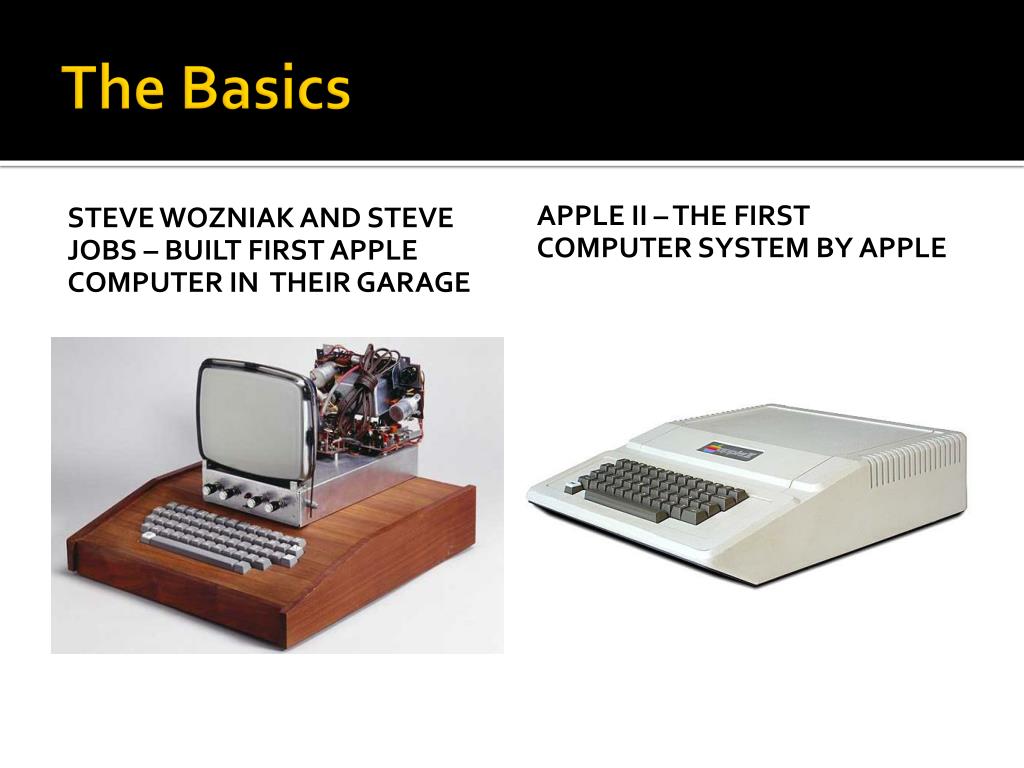 The Basics

STEVE WOZNIAK AND STEVE JOBS – BUILT FIRST APPLE COMPUTER IN THEIR GARAGE

APPLE II – THE FIRST COMPUTER SYSTEM BY APPLE